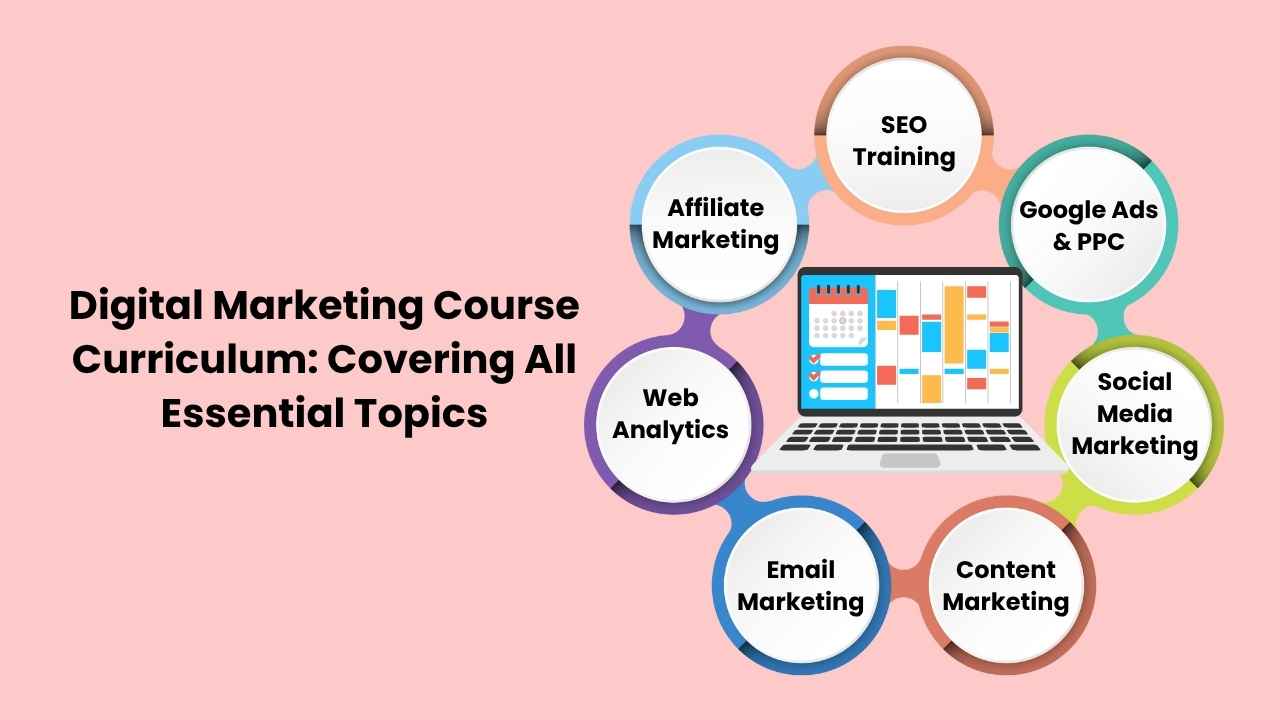 Digital Marketing Course Curriculum: Covering All Essential Topics

SEO Training

Google Ads & PPC

Social Media Marketing

Content Marketing

Email Marketing

Web Analytics

Affiliate Marketing